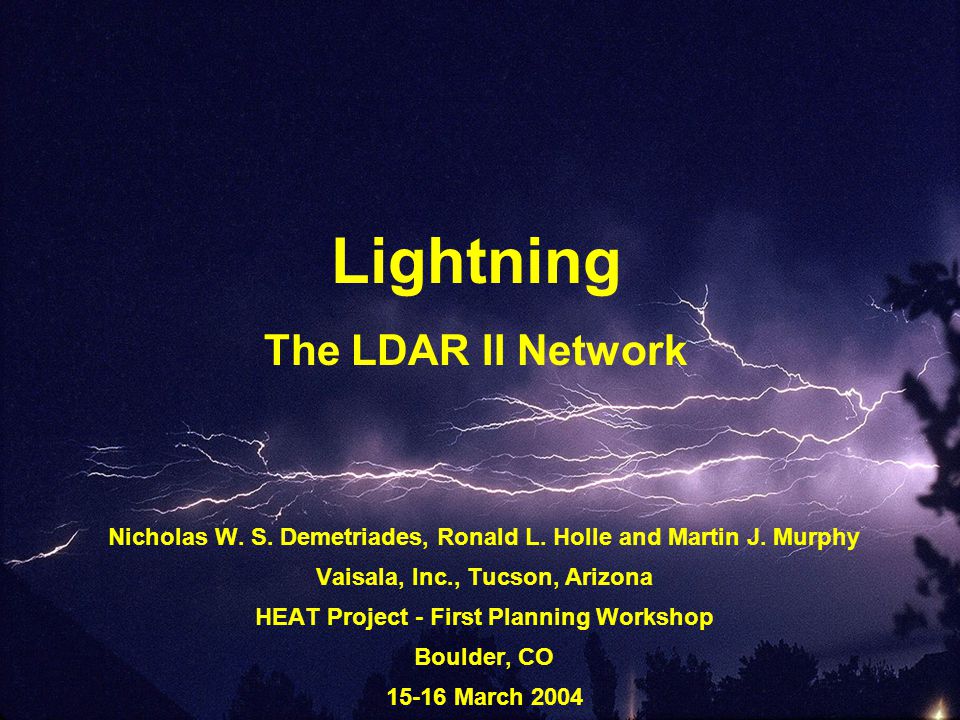 Lightning

The LDAR II Network

Nicholas W. S. Demetriades, Ronald L. Holle and Martin J. Murphy

Vaisala, Inc., Tucson, Arizona

HEAT Project - First Planning Workshop

Boulder, CO

15-16 March 2004